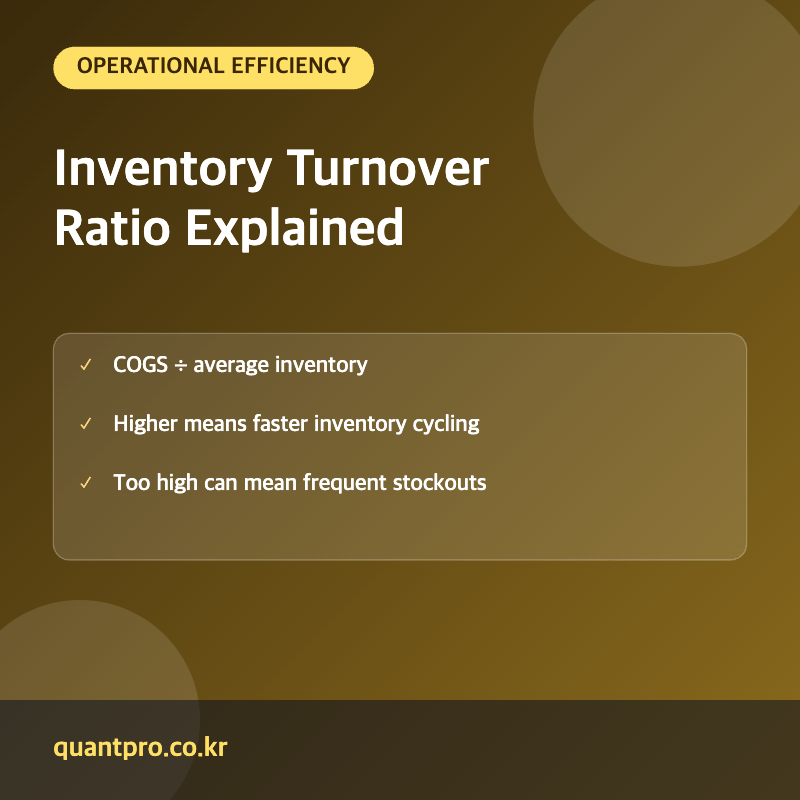 OPERATIONAL EFFICIENCY

Inventory Turnover Ratio Explained

✓ COGS ÷ average inventory

✓ Higher means faster inventory cycling

✓ Too high can mean frequent stockouts

quantpro.co.kr